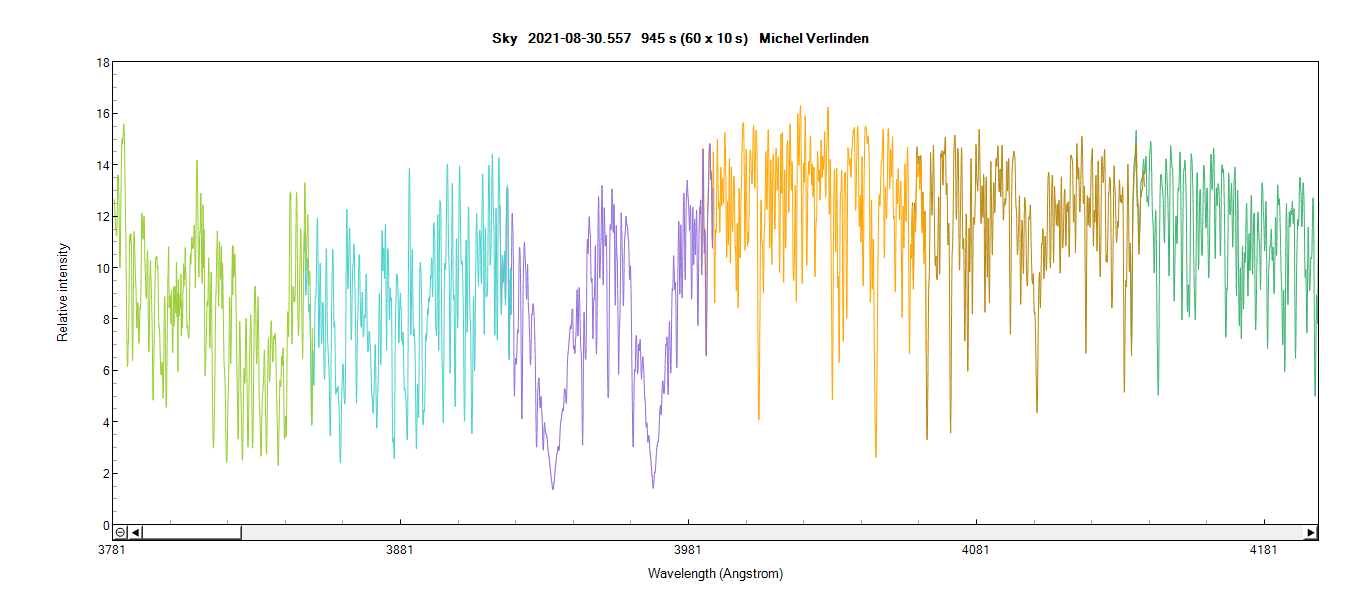 Sky 2021-08-30.557 945 s (60 x 10 s) Michel Verlinden

Relative intensity

18
16
14
12
10
8
6
4
2
0

3781
3881
3981
4081
4181

Wavelength (Angstrom)